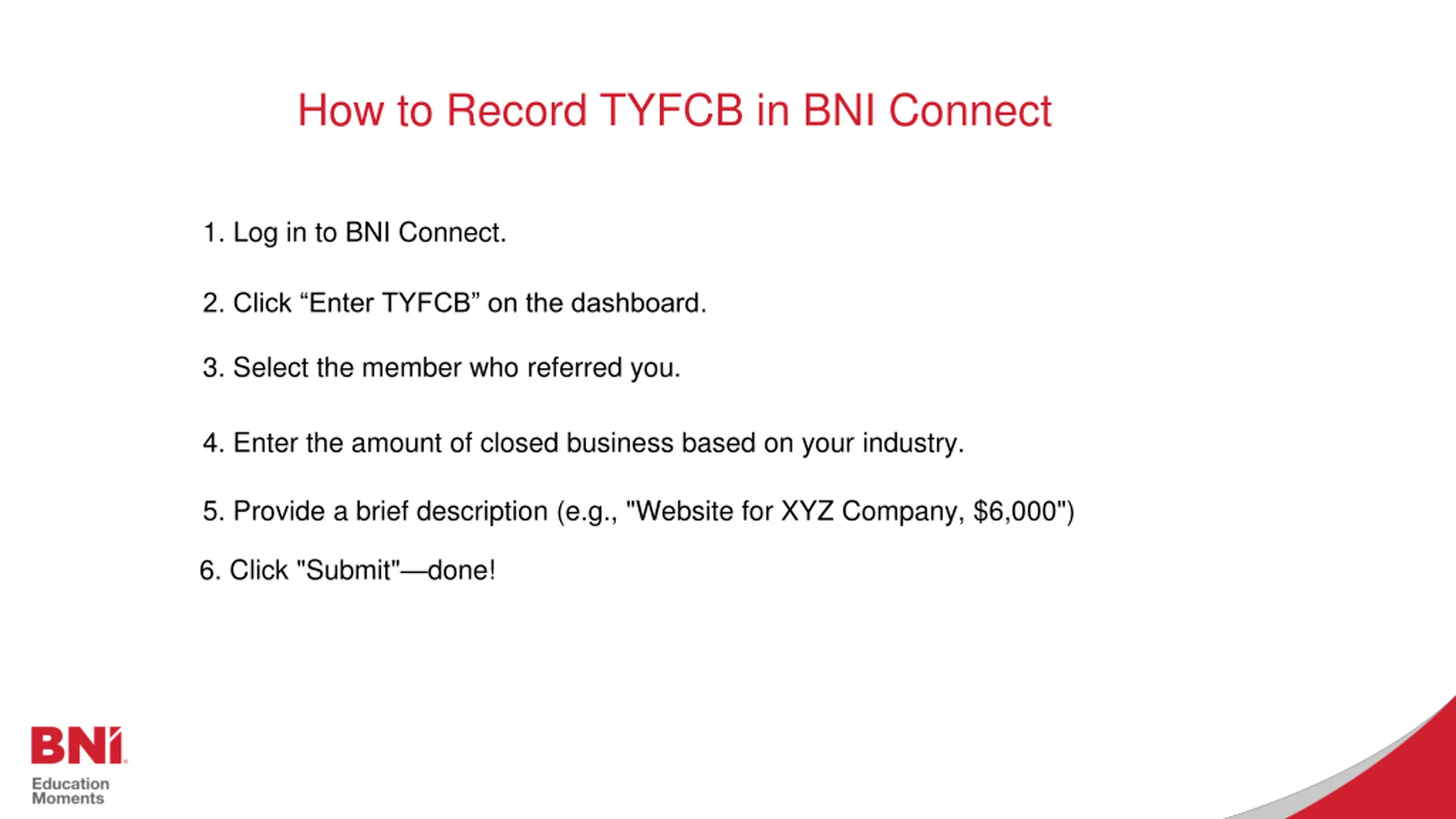 How to Record TYFCB in BNI Connect

1. Log in to BNI Connect.

2. Click “Enter TYFCB” on the dashboard.

3. Select the member who referred you.

4. Enter the amount of closed business based on your industry.

5. Provide a brief description (e.g., "Website for XYZ Company, $6,000")

6. Click "Submit"—done!

BNI

Education Moments